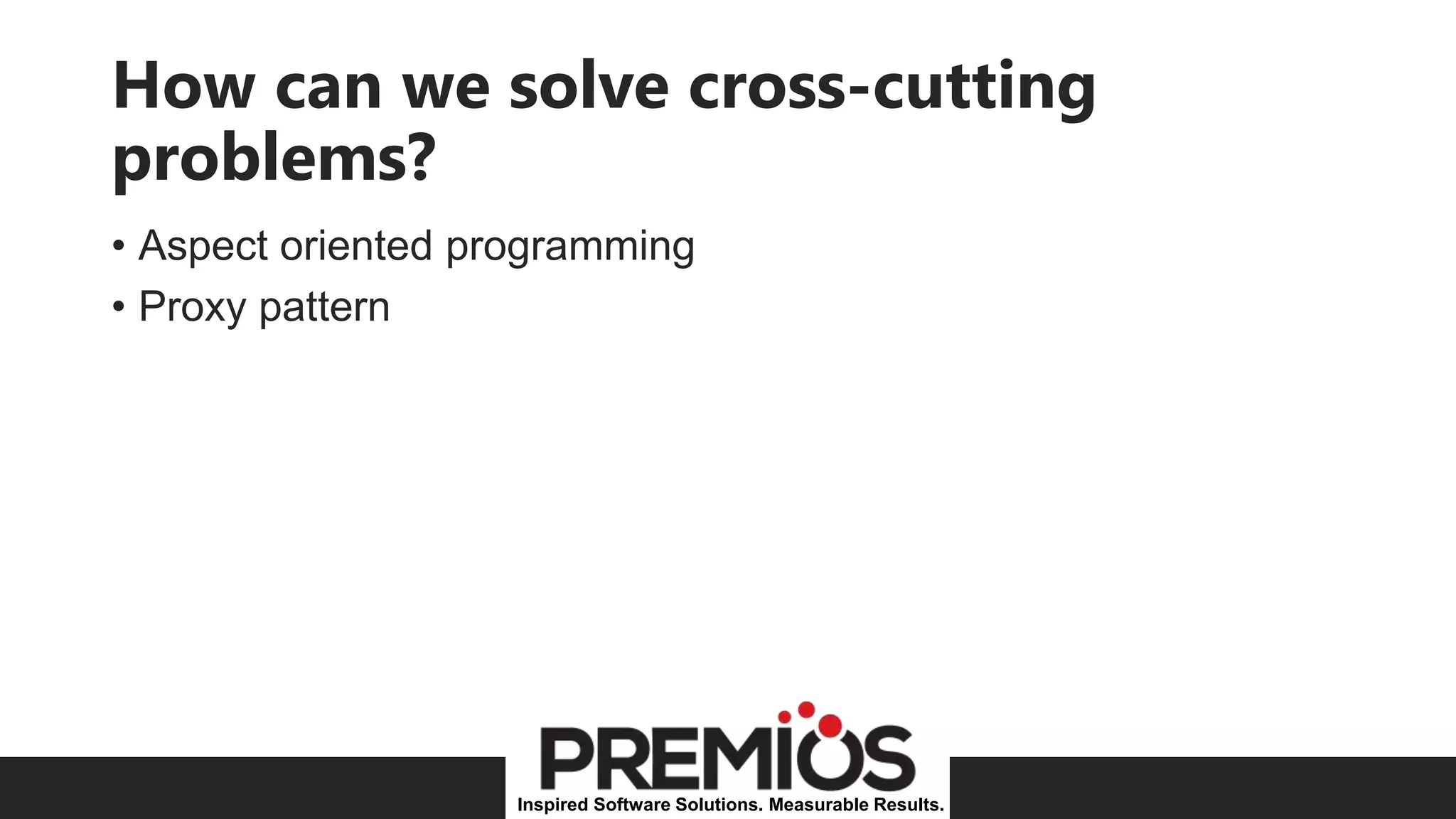 How can we solve cross-cutting problems?

• Aspect oriented programming
• Proxy pattern

PREMIOS
Inspired Software Solutions. Measurable Results.